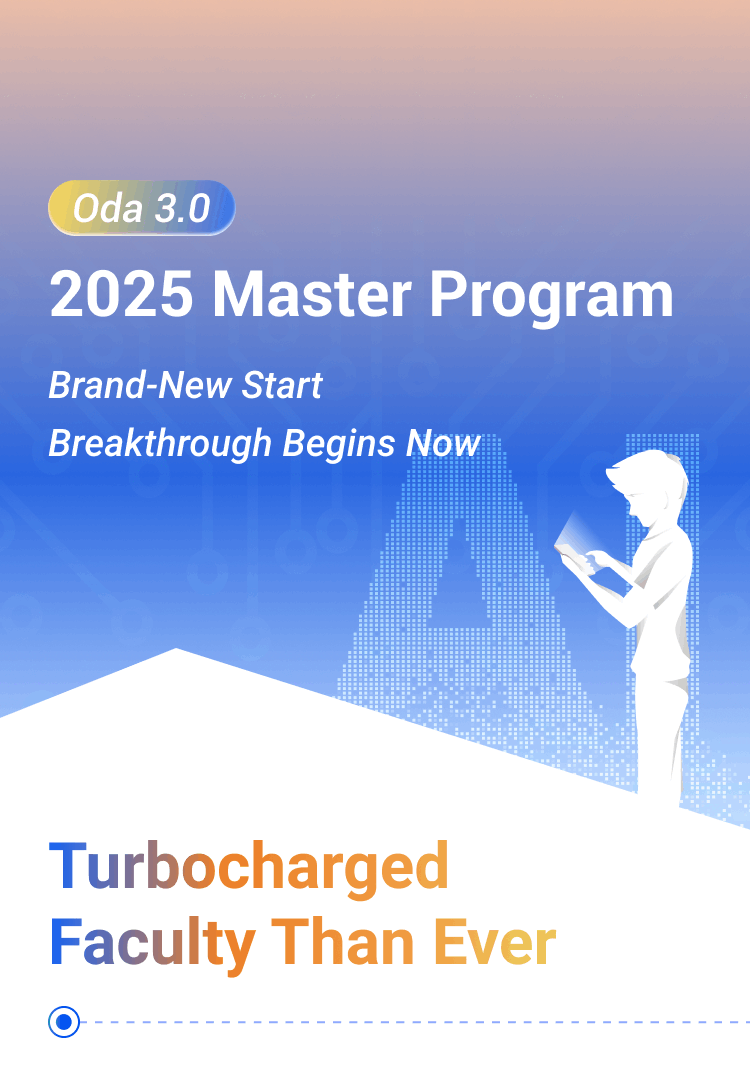 Oda 3.0

2025 Master Program

Brand-New Start
Breakthrough Begins Now

AI

Turbocharged
Faculty Than Ever